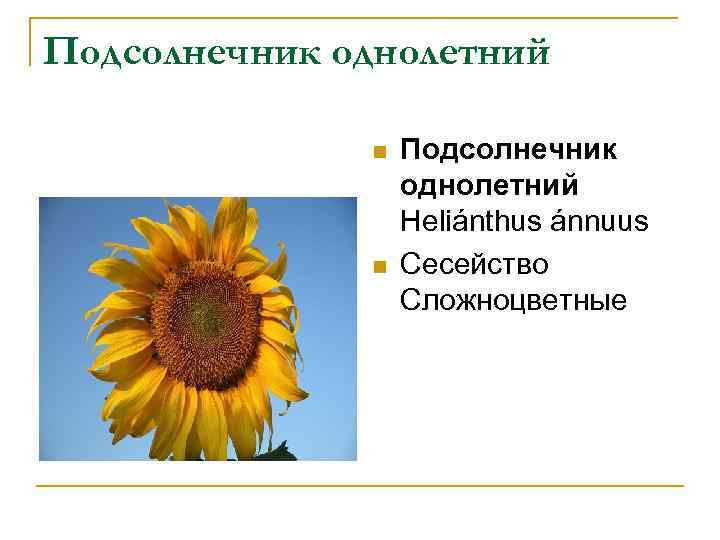 Подсолнечник однолетний

Подсолнечник однолетний Heliánthus ánnuus

Сесейство Сложноцветные